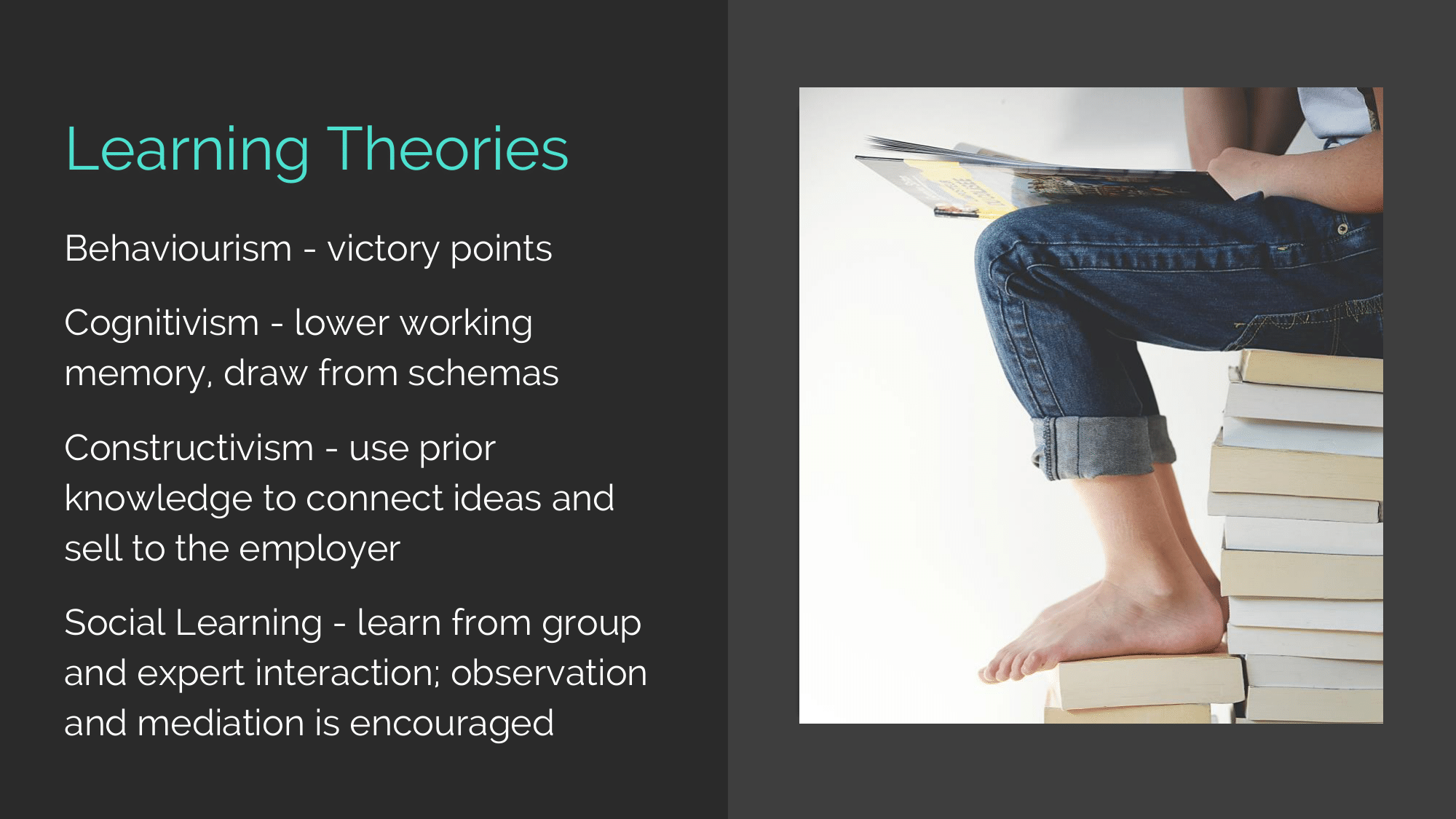 Learning Theories

Behaviourism - victory points

Cognitivism - lower working memory, draw from schemas

Constructivism - use prior knowledge to connect ideas and sell to the employer

Social Learning - learn from group and expert interaction; observation and mediation is encouraged